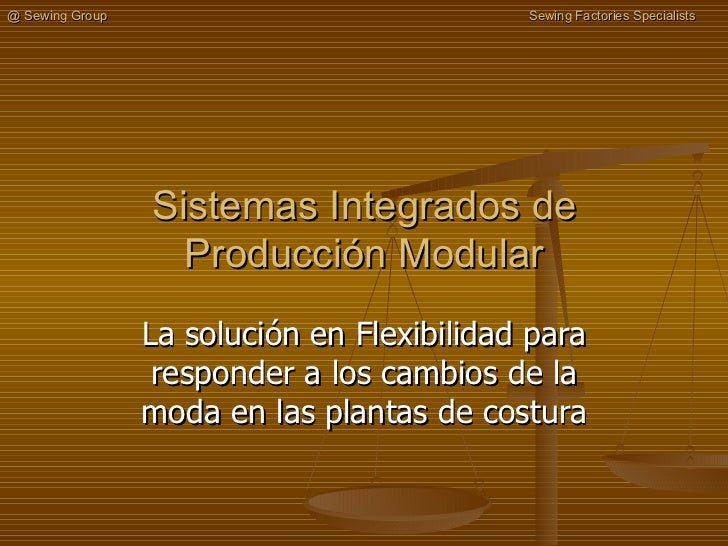 @ Sewing Group

Sewing Factories Specialists

Sistemas Integrados de Producción Modular

La solución en Flexibilidad para responder a los cambios de la moda en las plantas de costura